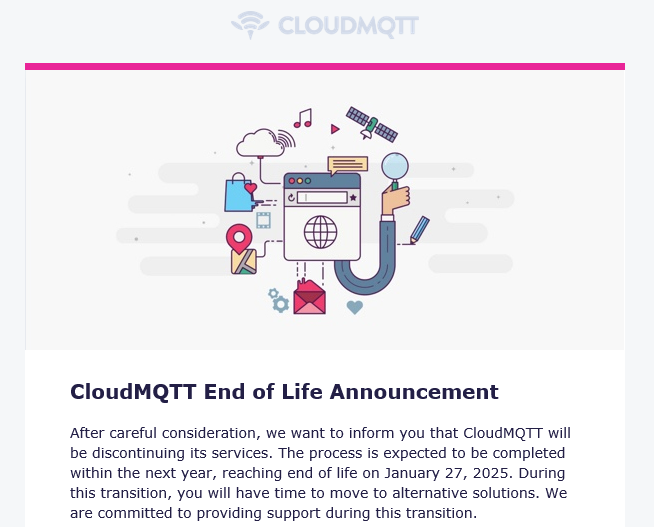 CLOUDMQTT

CloudMQTT End of Life Announcement

After careful consideration, we want to inform you that CloudMQTT will be discontinuing its services. The process is expected to be completed within the next year, reaching end of life on January 27, 2025. During this transition, you will have time to move to alternative solutions. We are committed to providing support during this transition.